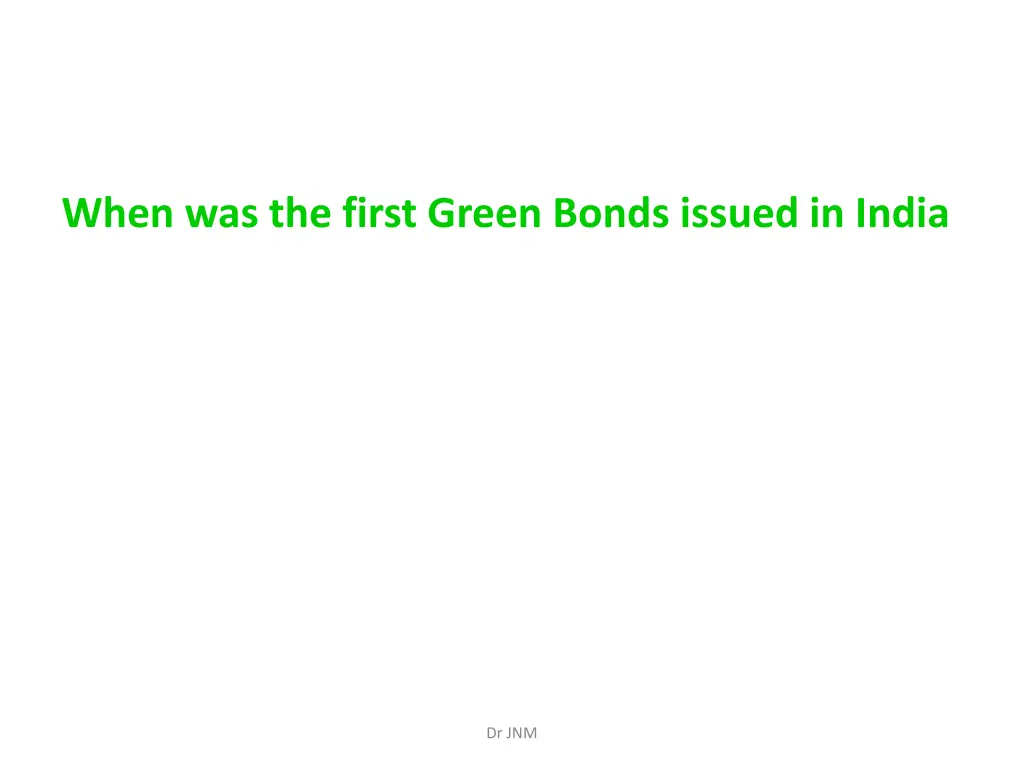 When was the first Green Bonds issued in India

Dr JNM